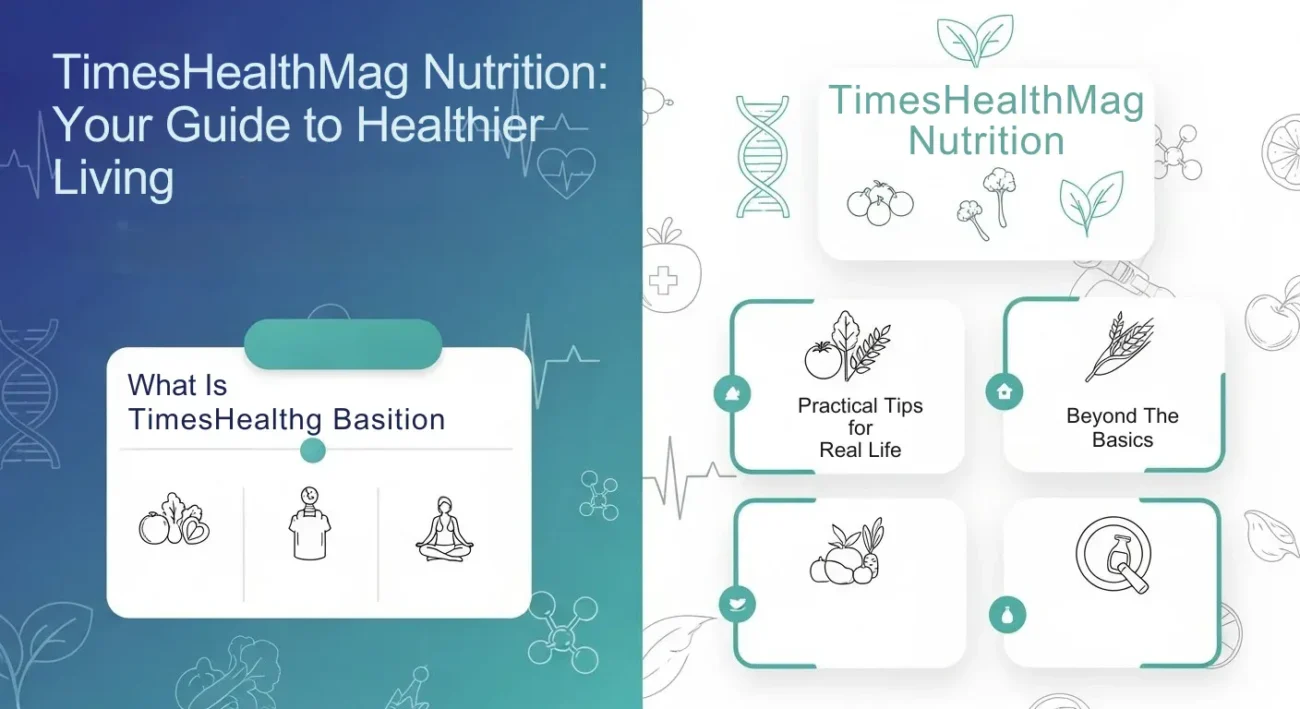 TimesHealthMag Nutrition: Your Guide to Healthier Living

What Is TimesHealthg Basition

TimesHealthMag Nutrition

Practical Tips for Real Life

Beyond The Basics